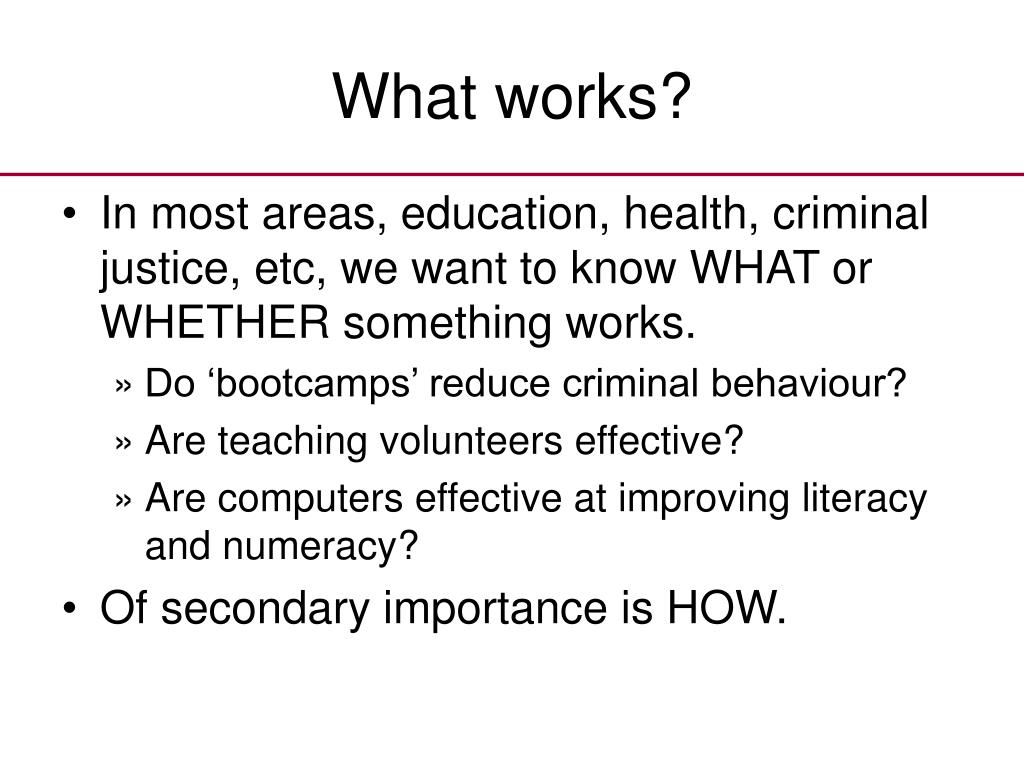 What works?

• In most areas, education, health, criminal justice, etc, we want to know WHAT or WHETHER something works.

» Do ‘bootcamps’ reduce criminal behaviour?

» Are teaching volunteers effective?

» Are computers effective at improving literacy and numeracy?

• Of secondary importance is HOW.